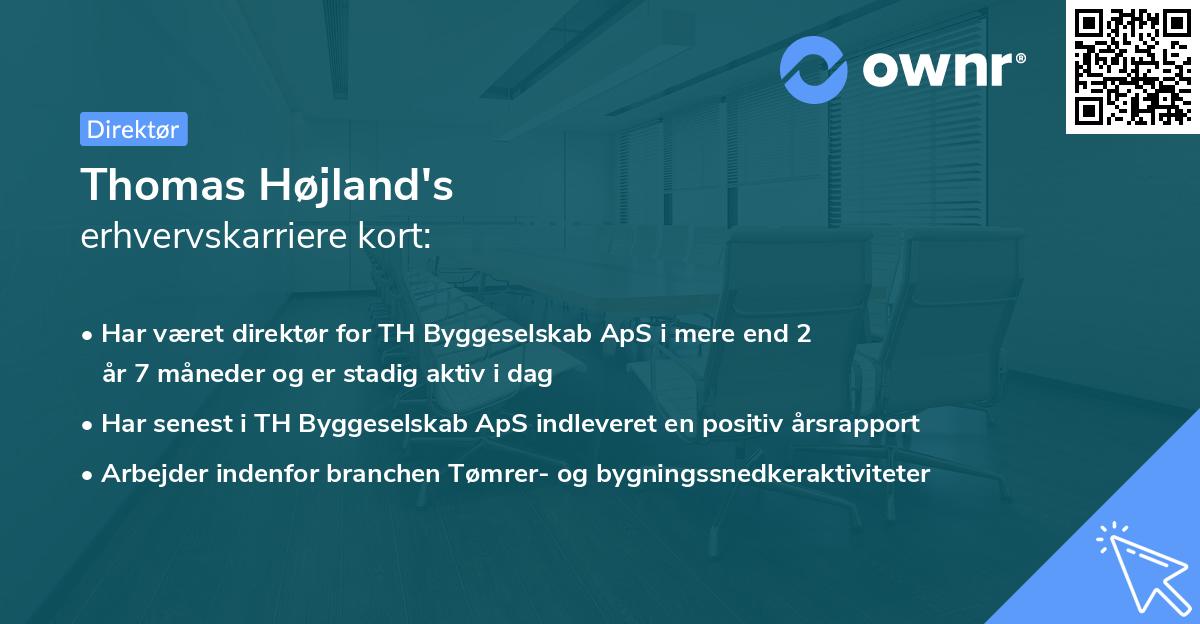 ownr®

Direktør

Thomas Højland's
erhvervskarriere kort:

• Har været direktør for TH Byggeselskab ApS i mere end 2 år 7 måneder og er stadig aktiv i dag
• Har senest i TH Byggeselskab ApS indleveret en positiv årsrapport
• Arbejder indenfor branchen Tømrer- og bygningssnedkeraktiviteter